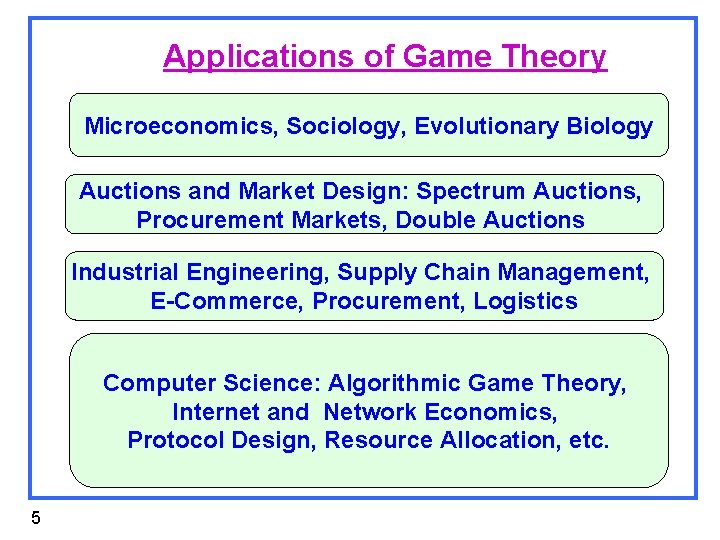 Applications of Game Theory

Microeconomics, Sociology, Evolutionary Biology

Auctions and Market Design: Spectrum Auctions, Procurement Markets, Double Auctions

Industrial Engineering, Supply Chain Management, E-Commerce, Procurement, Logistics

Computer Science: Algorithmic Game Theory, Internet and Network Economics, Protocol Design, Resource Allocation, etc.

5